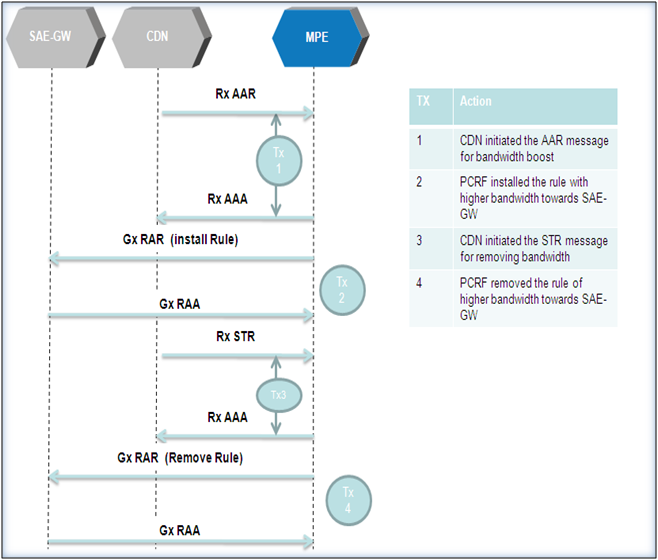 SAE-GW

CDN

MPE

Rx AAR

Tx 1

Rx AAA

Gx RAR (install Rule)

Tx 2

Gx RAA

Rx STR

Tx3

Rx AAA

Gx RAR (Remove Rule)

Tx 4

Gx RAA

| TX | Action |
|---|---|
| 1 | CDN initiated the AAR message for bandwidth boost |
| 2 | PCRF installed the rule with higher bandwidth towards SAE-GW |
| 3 | CDN initiated the STR message for removing bandwidth |
| 4 | PCRF removed the rule of higher bandwidth towards SAE-GW |